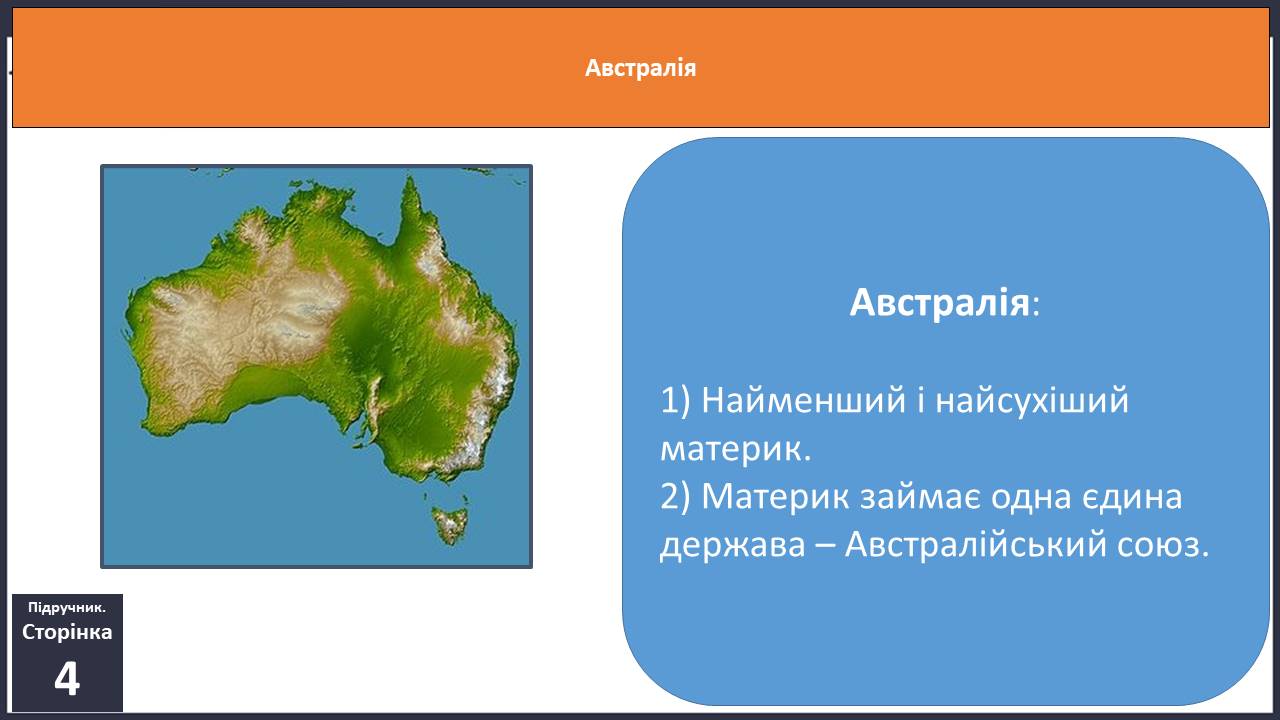 Австралія

Австралія:

1) Найменший і найсухіший материк.
2) Материк займає одна єдина держава – Австралійський союз.

Підручник.
Сторінка
4